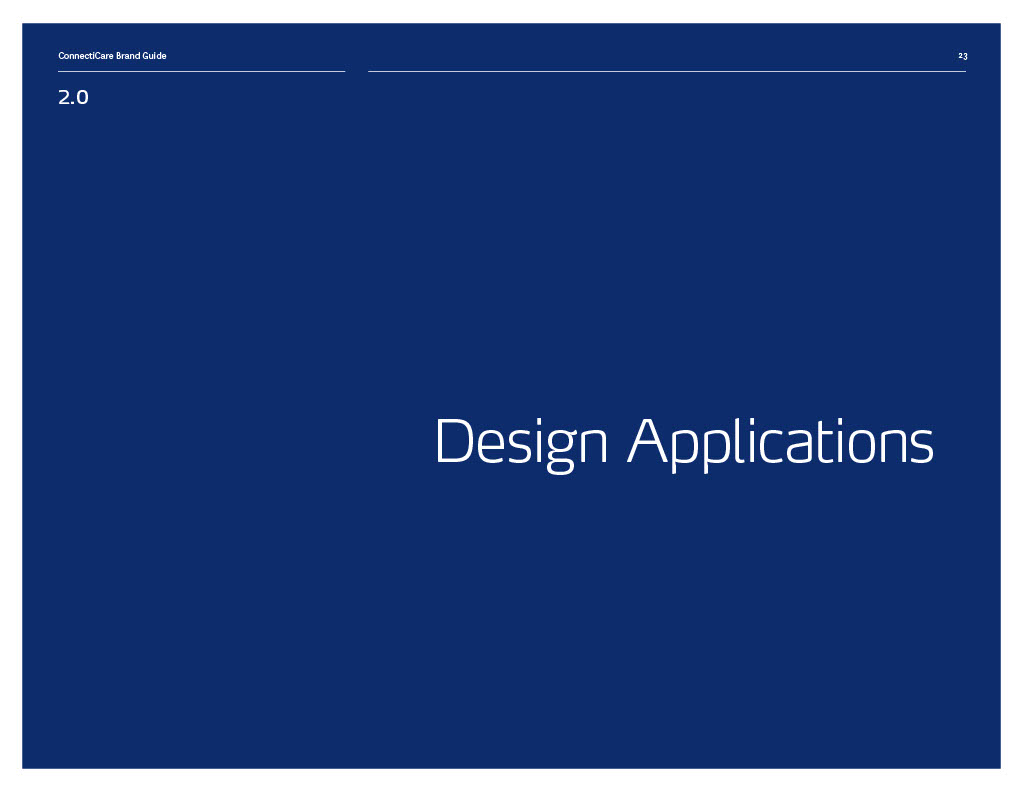 ConnectiCare Brand Guide

23

2.0

Design Applications